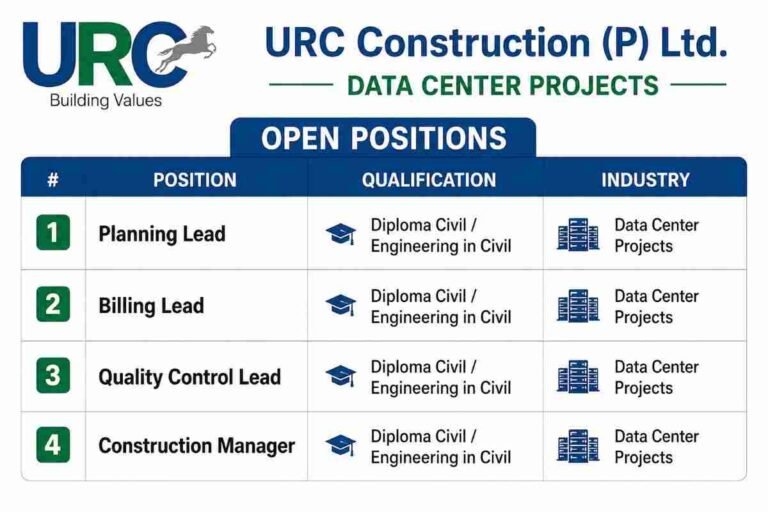 URC
Building Values

URC Construction (P) Ltd.

DATA CENTER PROJECTS

OPEN POSITIONS

| # | POSITION | QUALIFICATION | INDUSTRY |
|---|---|---|---|
| 1 | Planning Lead | Diploma Civil / Engineering in Civil | Data Center Projects |
| 2 | Billing Lead | Diploma Civil / Engineering in Civil | Data Center Projects |
| 3 | Quality Control Lead | Diploma Civil / Engineering in Civil | Data Center Projects |
| 4 | Construction Manager | Diploma Civil / Engineering in Civil | Data Center Projects |